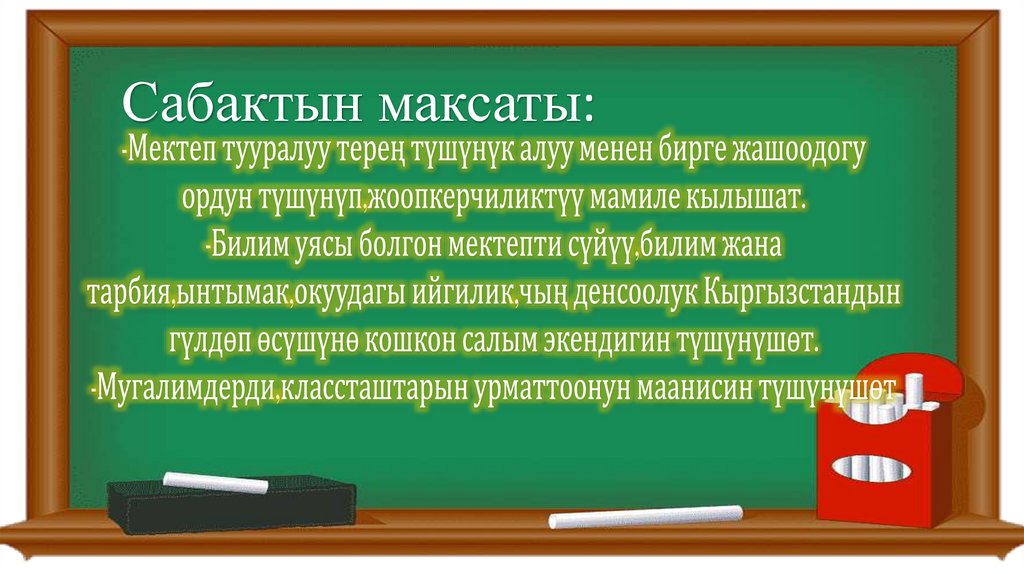 Сабактын максаты:

-Мектеп тууралуу терең түшүнүк алуу менен бирге жашоодогу ордун түшүнүп,жоопкерчиликтүү мамиле кылышат.

-Билим уясы болгон мектепти сүйүү,билим жана тарбия,ынтымак,окуудагы ийгилик,чың денсоолук Кыргызстандын гүлдөп өсүшүнө кошкон салым экендигин түшүнүшөт.

-Мугалимдерди,классташтарын урматтоонун маанисин түшүнүшөт